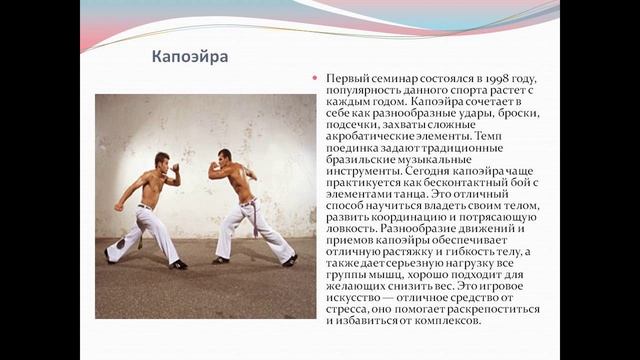 Капоэйра

Первый семинар состоялся в 1998 году, популярность данного спорта растет с каждым годом. Капоэйра сочетает в себе как разнообразные удары, броски, подсечки, захваты сложные акробатические элементы. Темп поединка задают традиционные бразильские музыкальные инструменты. Сегодня капоэйра чаще практикуется как бесконтактный бой с элементами танца. Это отличный способ научиться владеть своим телом, развить координацию и потрясающую ловкость. Разнообразие движений и приемов капоэйры обеспечивает отличную растяжку и гибкость телу, а также дает серьезную нагрузку все группы мышц, хорошо подходит для желающих снизить вес. Это игровое искусство — отличное средство от стресса, оно помогает раскрепоститься и избавиться от комплексов.